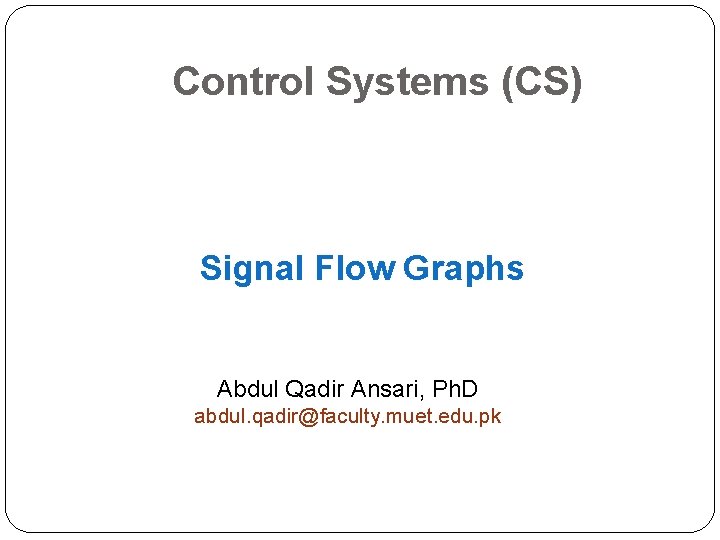 Control Systems (CS)

Signal Flow Graphs

Abdul Qadir Ansari, PhD
abdul.qadir@faculty.muet.edu.pk